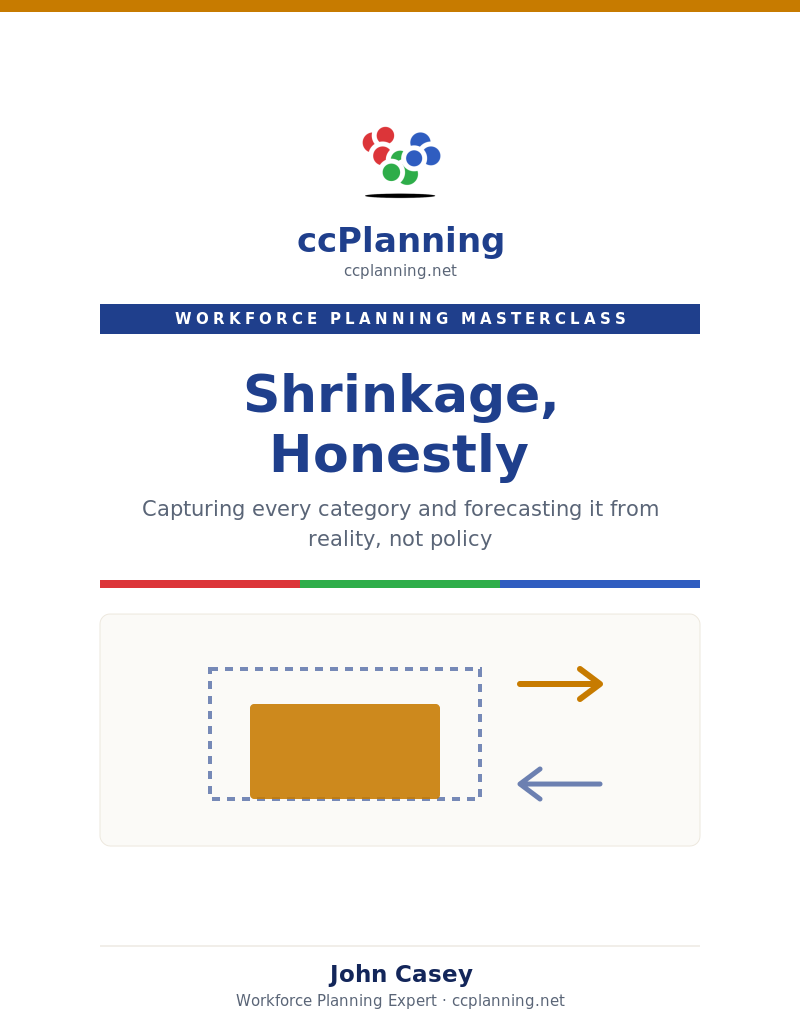 ccPlanning
ccplanning.net

WORKFORCE PLANNING MASTERCLASS

Shrinkage, Honestly

Capturing every category and forecasting it from reality, not policy

John Casey
Workforce Planning Expert · ccplanning.net